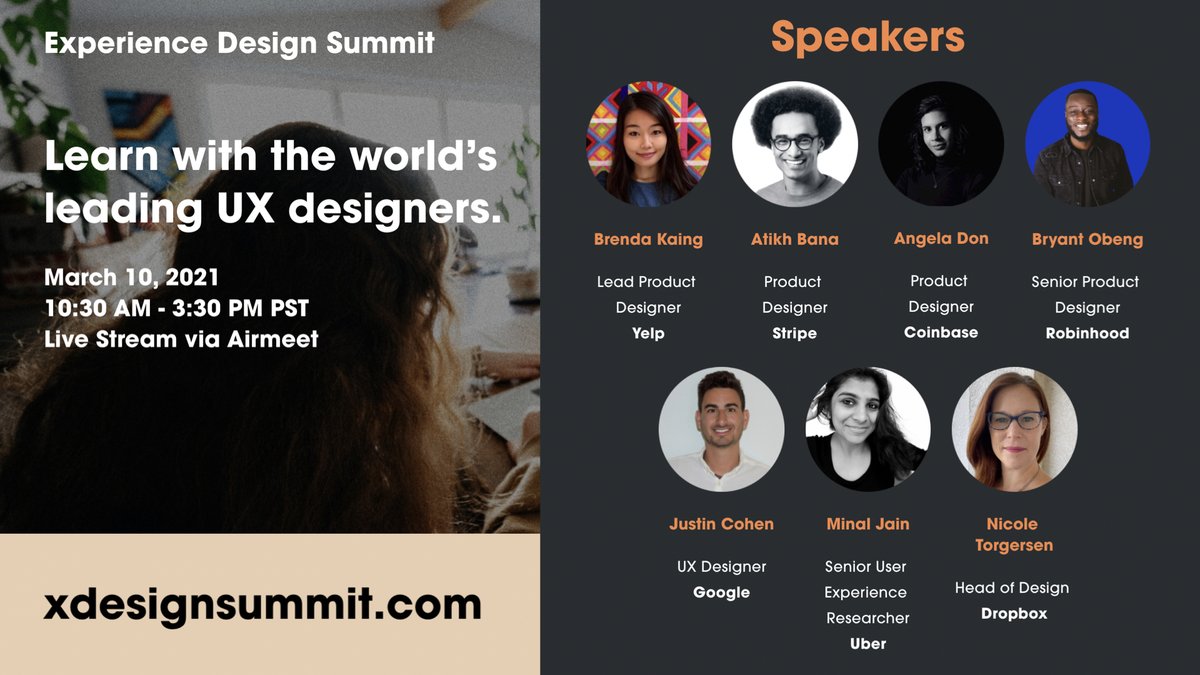 Experience Design Summit

Learn with the world's leading UX designers.

March 10, 2021
10:30 AM - 3:30 PM PST
Live Stream via Airmeet

xdesignsummit.com

Speakers

Brenda Kaing
Lead Product Designer
Yelp

Atikh Bana
Product Designer
Stripe

Angela Don
Product Designer
Coinbase

Bryant Obeng
Senior Product Designer
Robinhood

Justin Cohen
UX Designer
Google

Minal Jain
Senior User Experience Researcher
Uber

Nicole Torgersen
Head of Design
Dropbox